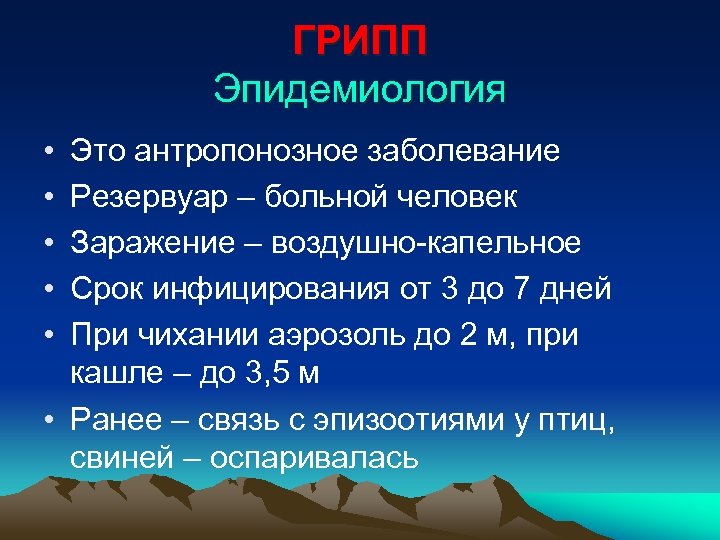 ГРИПП
Эпидемиология

• Это антропонозное заболевание
• Резервуар – больной человек
• Заражение – воздушно-капельное
• Срок инфицирования от 3 до 7 дней
• При чихании аэрозоль до 2 м, при кашле – до 3,5 м
• Ранее – связь с эпизоотиями у птиц, свиней – оспаривалась